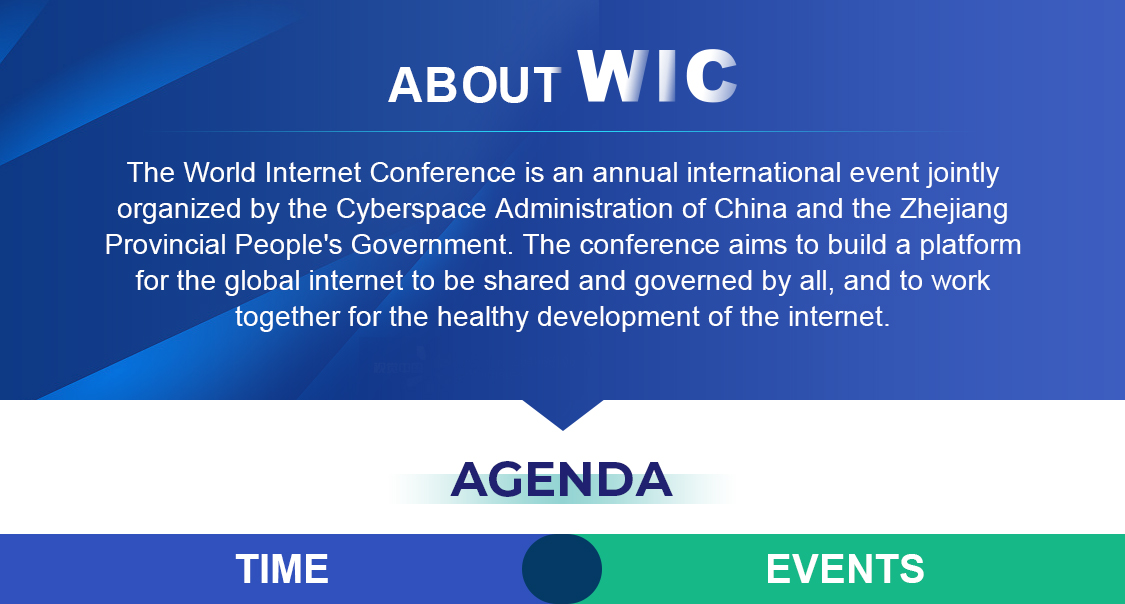 ABOUT WIC

The World Internet Conference is an annual international event jointly organized by the Cyberspace Administration of China and the Zhejiang Provincial People's Government. The conference aims to build a platform for the global internet to be shared and governed by all, and to work together for the healthy development of the internet.

AGENDA

TIME

EVENTS